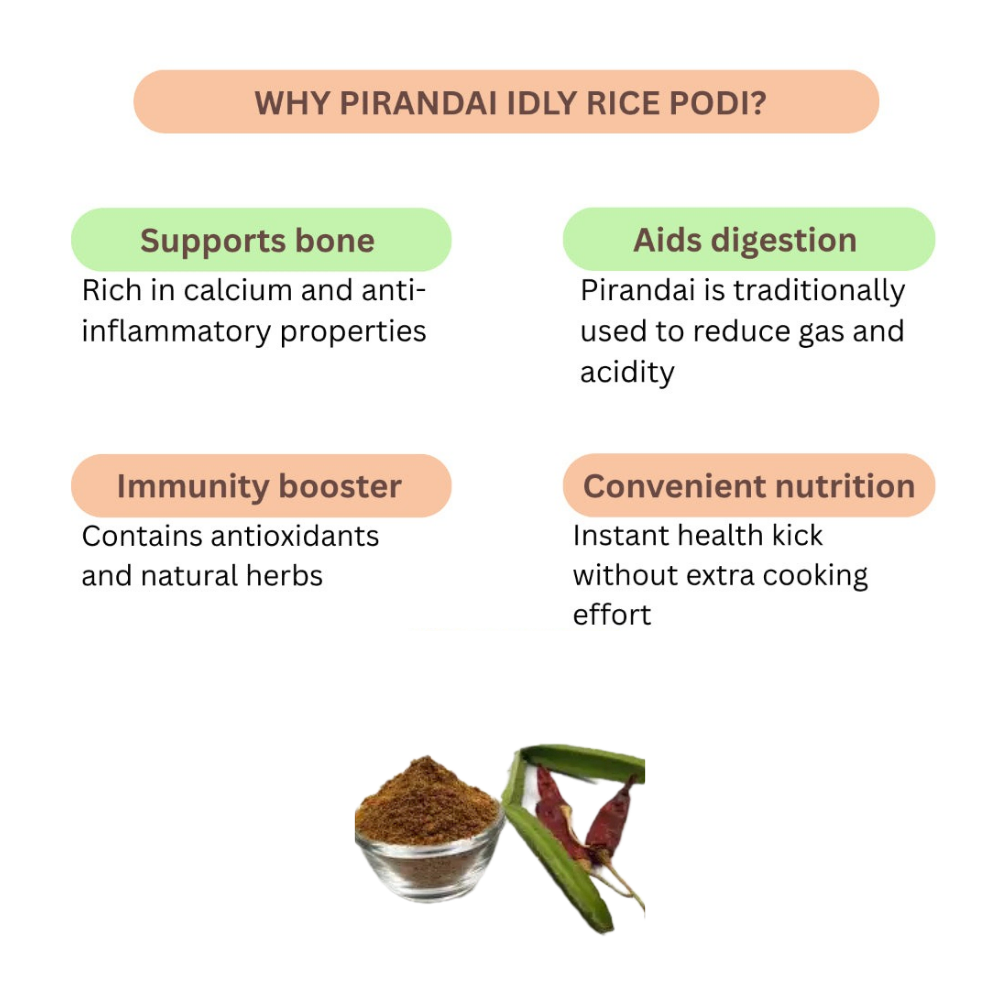 WHY PIRANDAI IDLY RICE PODI?

Supports bone

Rich in calcium and anti-inflammatory properties

Aids digestion

Pirandai is traditionally used to reduce gas and acidity

Immunity booster

Contains antioxidants and natural herbs

Convenient nutrition

Instant health kick without extra cooking effort